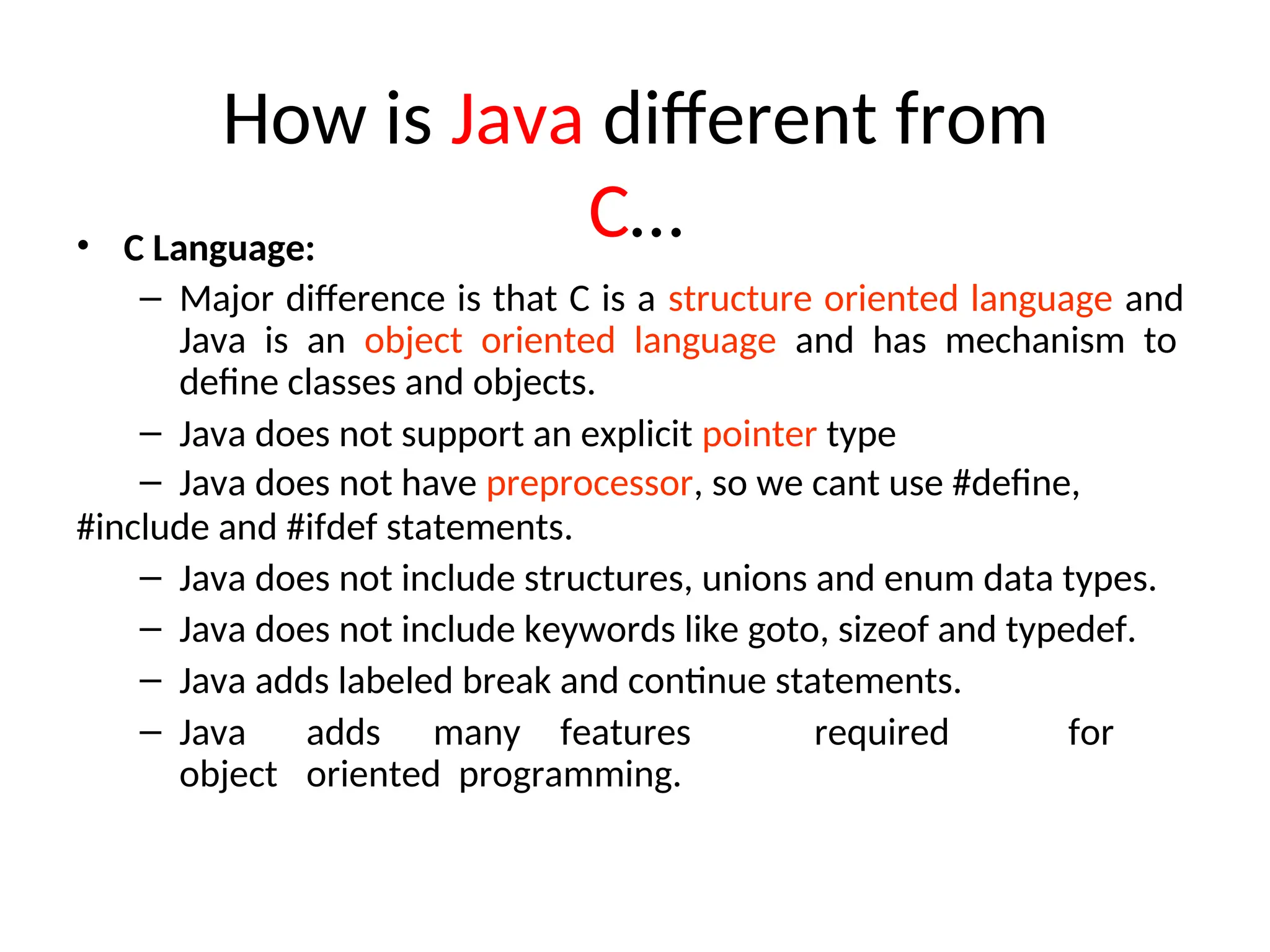 How is Java different from C…

• C Language:
– Major difference is that C is a structure oriented language and Java is an object oriented language and has mechanism to define classes and objects.
– Java does not support an explicit pointer type
– Java does not have preprocessor, so we cant use #define, #include and #ifdef statements.
– Java does not include structures, unions and enum data types.
– Java does not include keywords like goto, sizeof and typedef.
– Java adds labeled break and continue statements.
– Java adds many features required for object oriented programming.